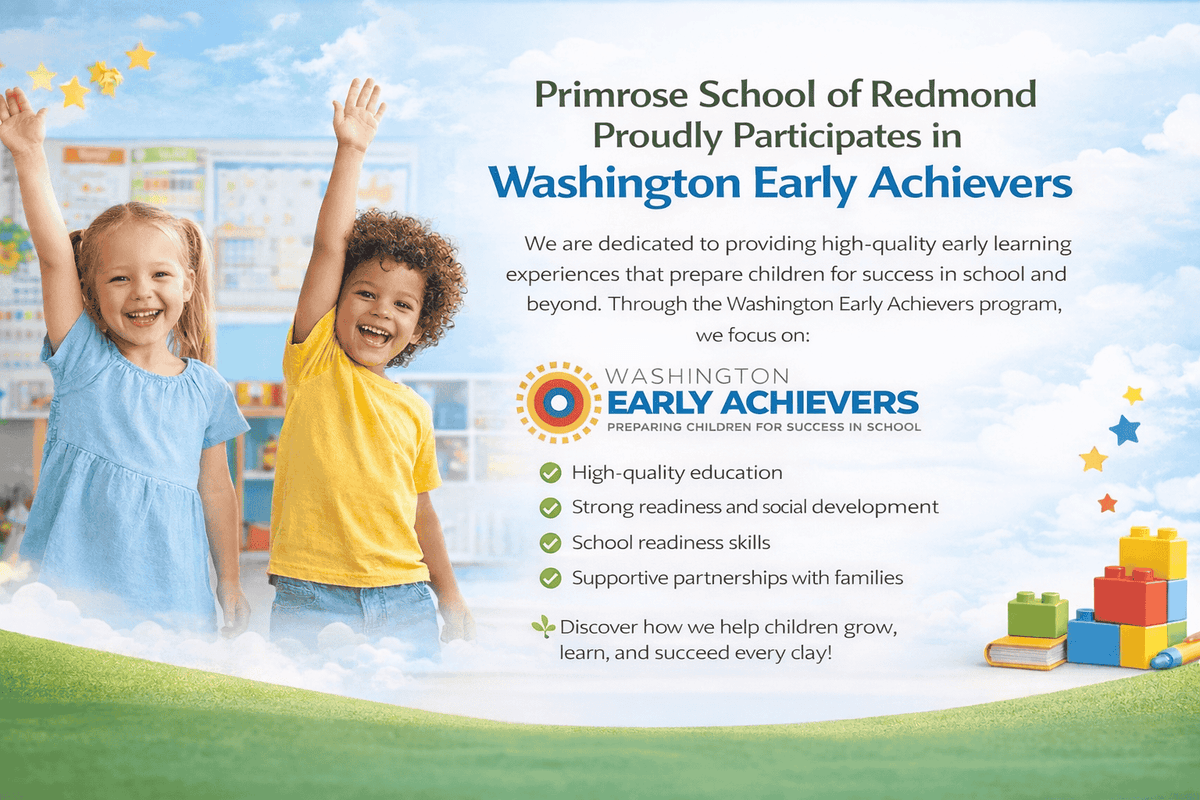 Primrose School of Redmond
Proudly Participates in
Washington Early Achievers

We are dedicated to providing high-quality early learning experiences that prepare children for success in school and beyond. Through the Washington Early Achievers program, we focus on:

WASHINGTON
EARLY ACHIEVERS
PREPARING CHILDREN FOR SUCCESS IN SCHOOL

High-quality education
Strong readiness and social development
School readiness skills
Supportive partnerships with families

Discover how we help children grow, learn, and succeed every clay!